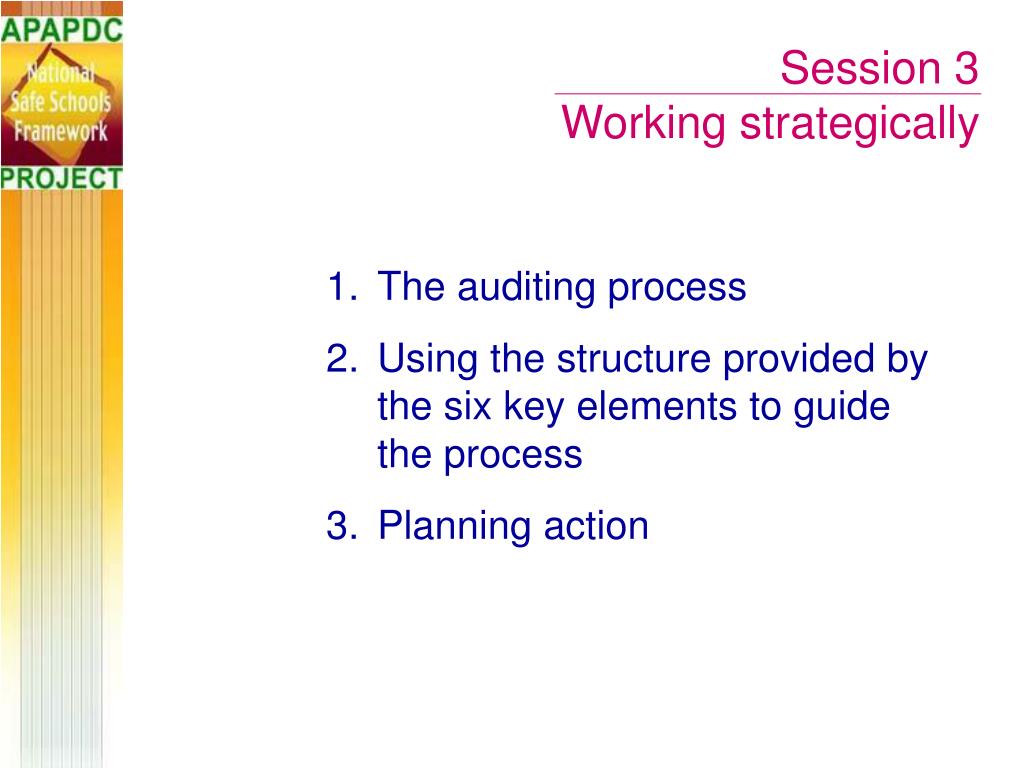 APAPDC
National Safe Schools Framework
PROJECT

Session 3
Working strategically

1. The auditing process
2. Using the structure provided by the six key elements to guide the process
3. Planning action